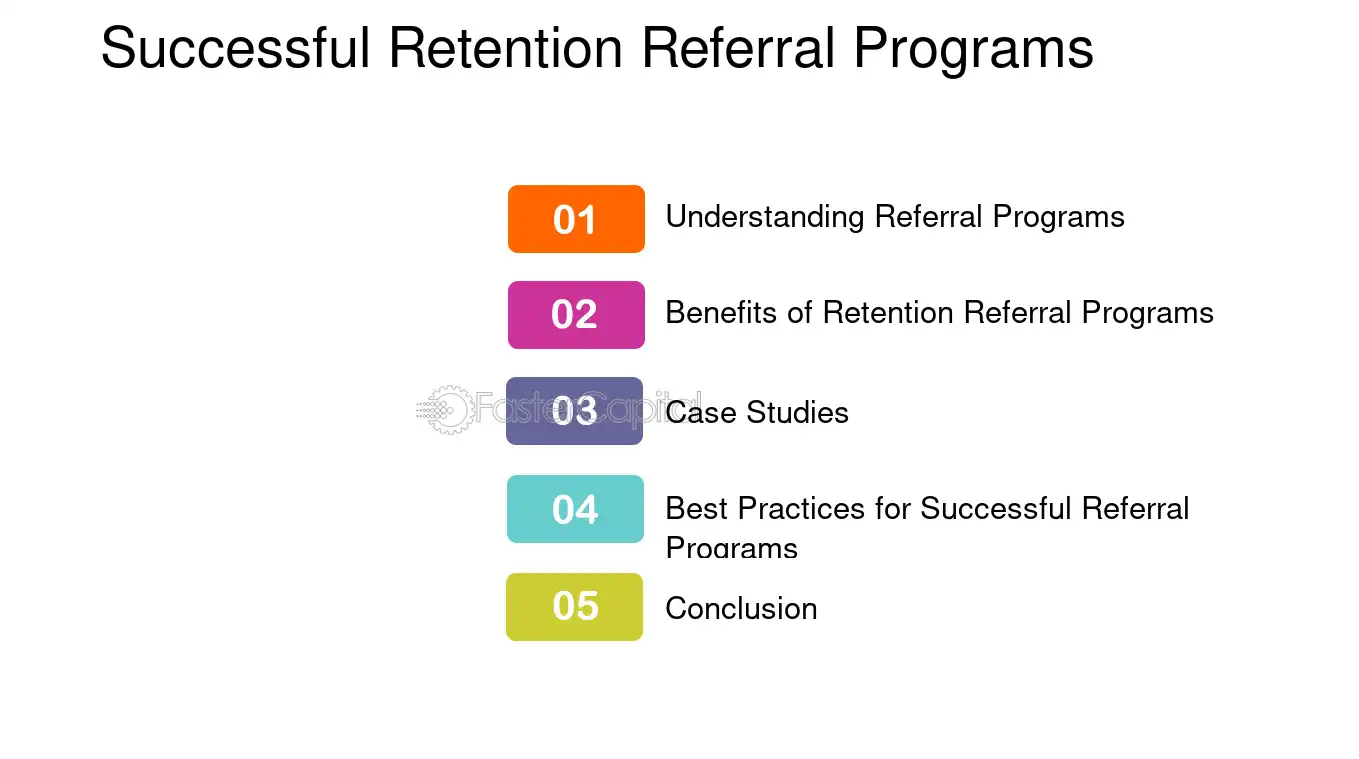 Successful Retention Referral Programs

01 Understanding Referral Programs

02 Benefits of Retention Referral Programs

03 Case Studies

04 Best Practices for Successful Referral Programs

05 Conclusion

FasterCapital